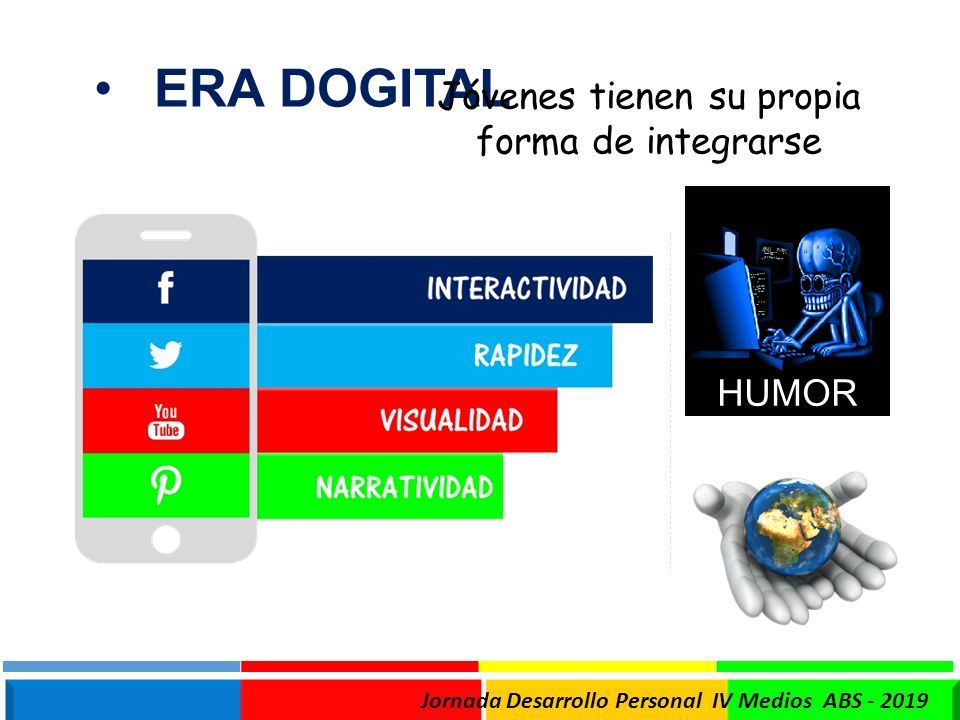 • ERA DOGITAL

Jóvenes tienen su propia forma de integrarse

f

INTERACTIVIDAD

RAPIDEZ

You Tube

VISUALIDAD

NARRATIVIDAD

HUMOR

Jornada Desarrollo Personal IV Medios ABS - 2019